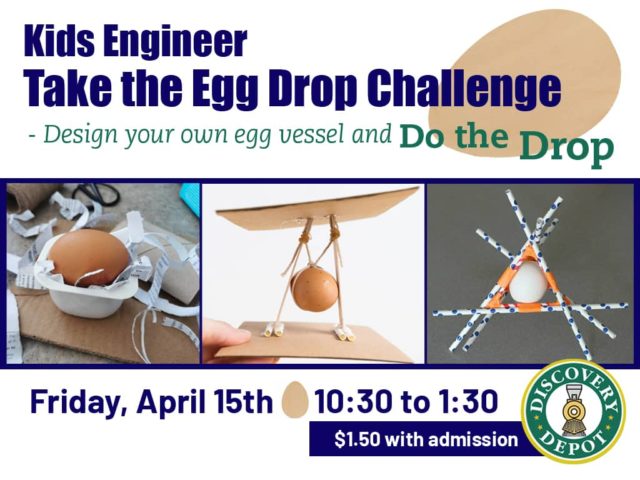 Kids Engineer
Take the Egg Drop Challenge
- Design your own egg vessel and Do the Drop

Friday, April 15th 10:30 to 1:30
$1.50 with admission

DISCOVERY DEPOT